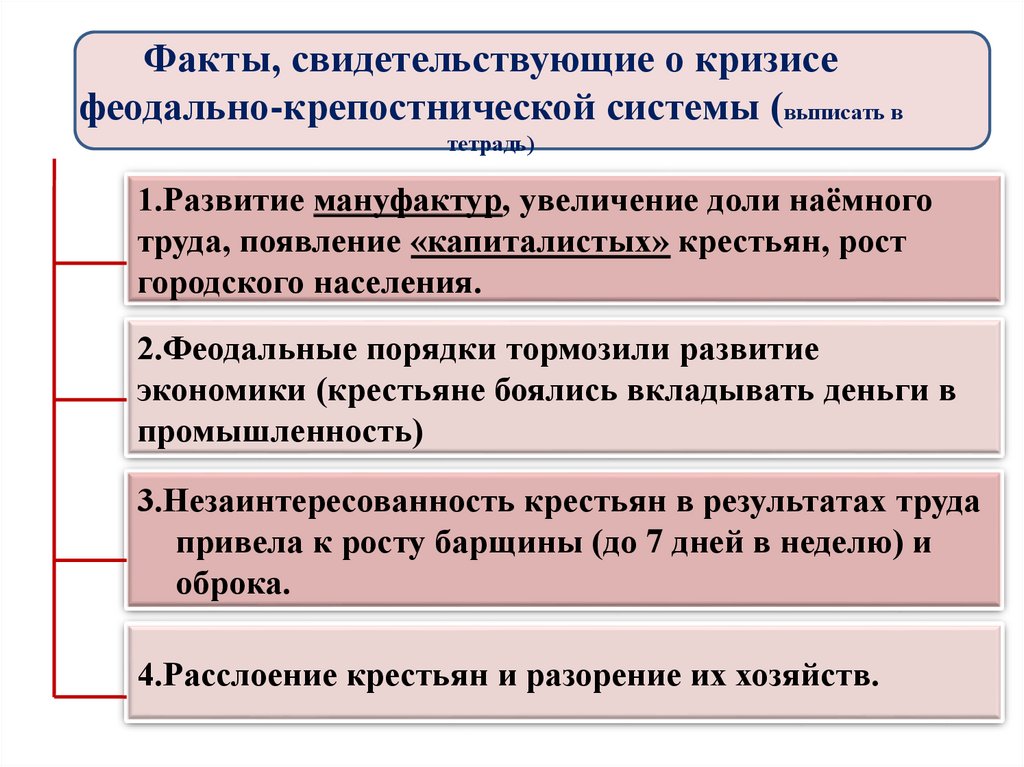 Факты, свидетельствующие о кризисе феодально-крепостнической системы (выписать в тетрадь)

1.Развитие мануфактур, увеличение доли наёмного труда, появление «капиталистых» крестьян, рост городского населения.

2.Феодальные порядки тормозили развитие экономики (крестьяне боялись вкладывать деньги в промышленность)

3.Незаинтересованность крестьян в результатах труда привела к росту барщины (до 7 дней в неделю) и оброка.

4.Расслоение крестьян и разорение их хозяйств.